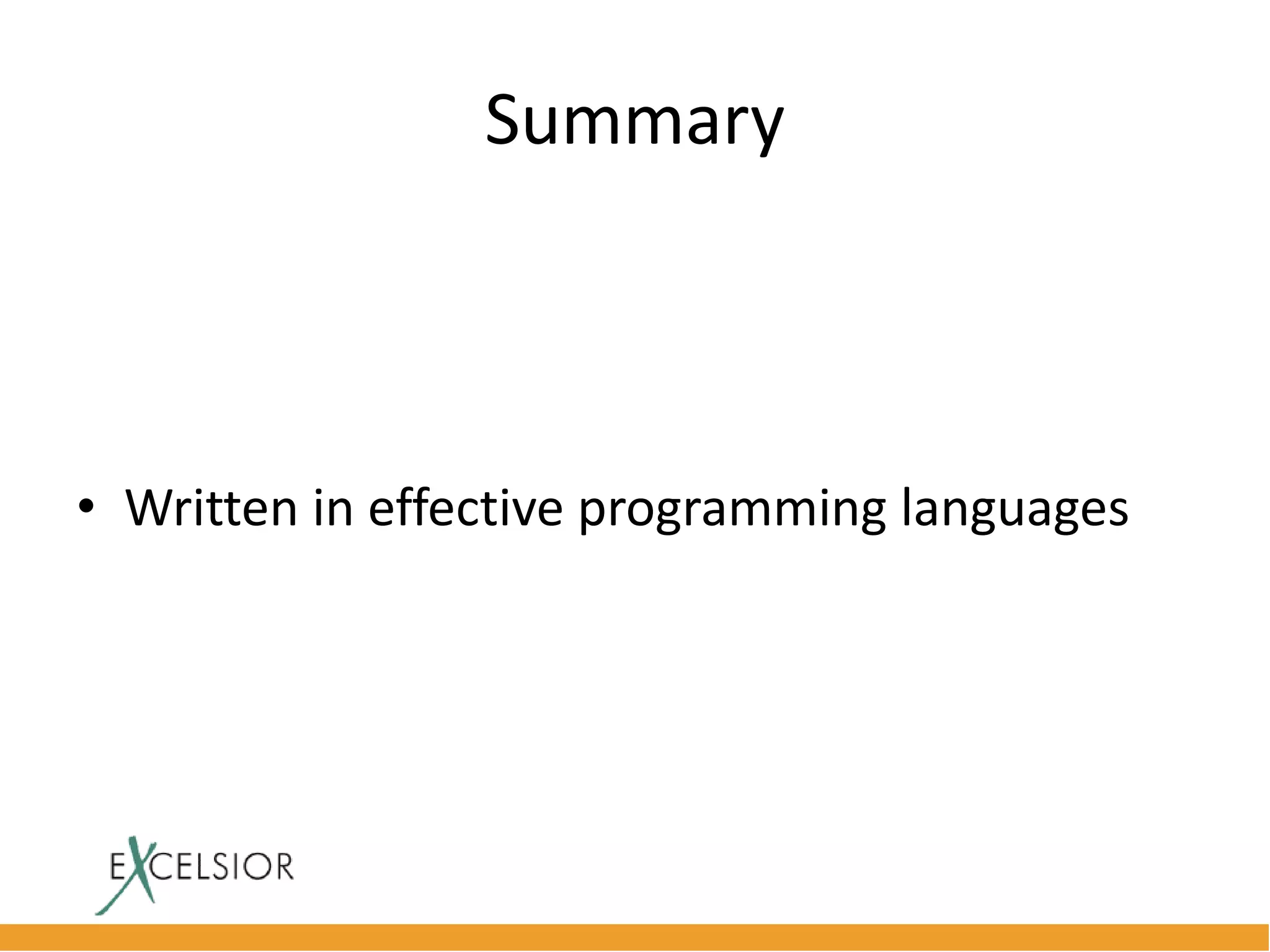 Summary

• Written in effective programming languages

EXCELSIOR